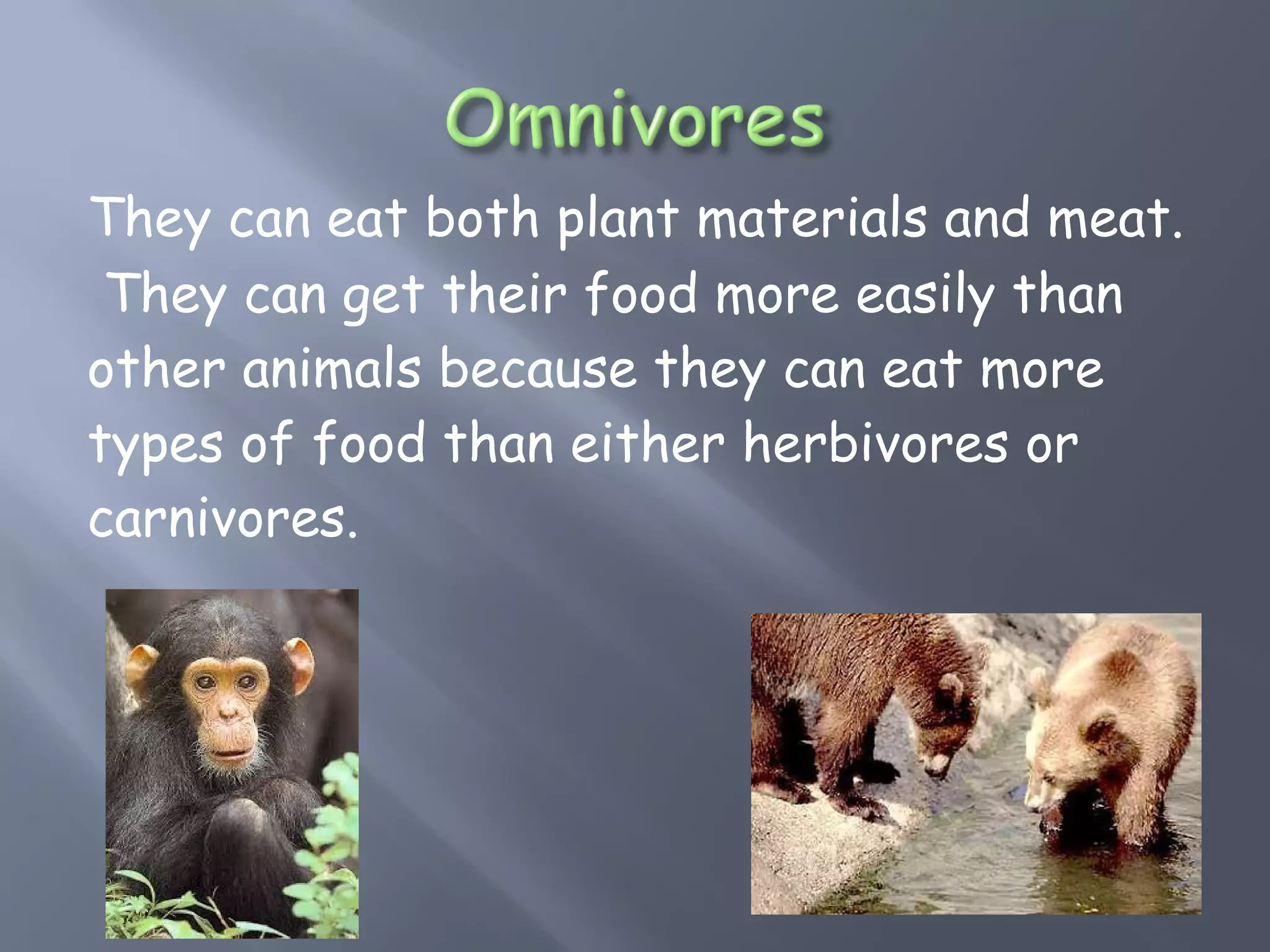 Omnivores

They can eat both plant materials and meat. They can get their food more easily than other animals because they can eat more types of food than either herbivores or carnivores.